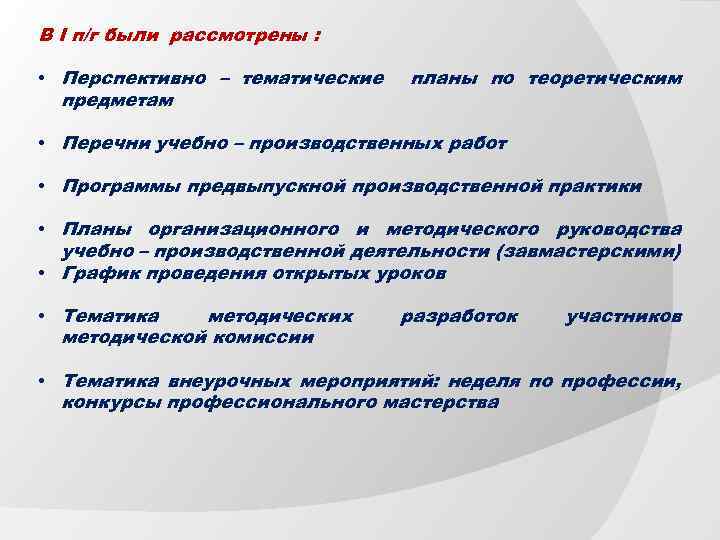 В I п/г были рассмотрены :

• Перспективно – тематические планы по теоретическим предметам

• Перечни учебно – производственных работ

• Программы предвыпускной производственной практики

• Планы организационного и методического руководства учебно – производственной деятельности (завмастерскими)
• График проведения открытых уроков

• Тематика методических разработок участников методической комиссии

• Тематика внеурочных мероприятий: неделя по профессии, конкурсы профессионального мастерства